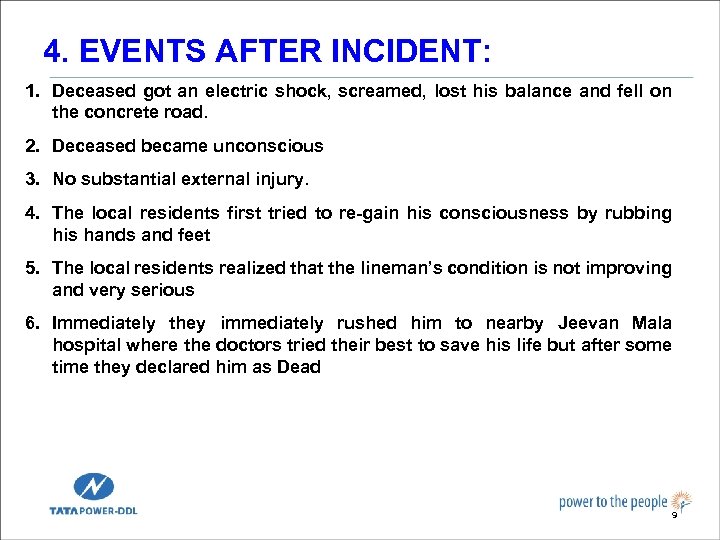 4. EVENTS AFTER INCIDENT:

1. Deceased got an electric shock, screamed, lost his balance and fell on the concrete road.

2. Deceased became unconscious

3. No substantial external injury.

4. The local residents first tried to re-gain his consciousness by rubbing his hands and feet

5. The local residents realized that the lineman's condition is not improving and very serious

6. Immediately they immediately rushed him to nearby Jeevan Mala hospital where the doctors tried their best to save his life but after some time they declared him as Dead

TATA POWER-DDL

power to the people

9